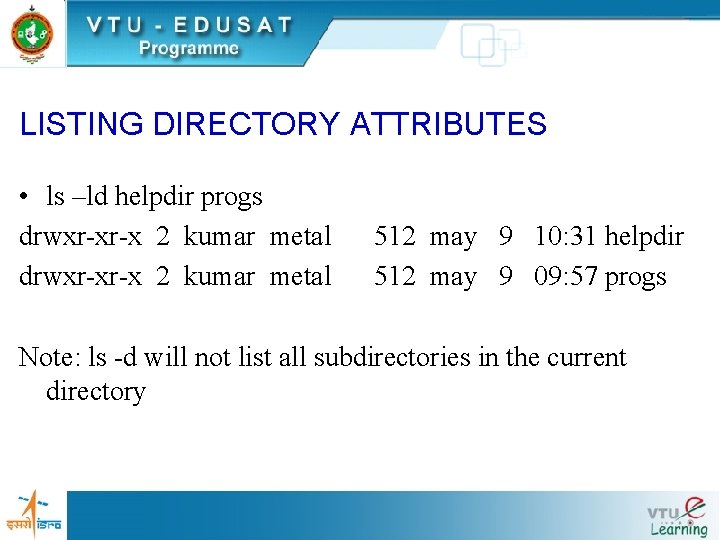 VTU - EDUSAT
Programme

LISTING DIRECTORY ATTRIBUTES

• ls –ld helpdir progs

drwxr-xr-x 2 kumar metal 512 may 9 10:31 helpdir
drwxr-xr-x 2 kumar metal 512 may 9 09:57 progs

Note: ls -d will not list all subdirectories in the current directory

इसरो isro

VTU e Learning